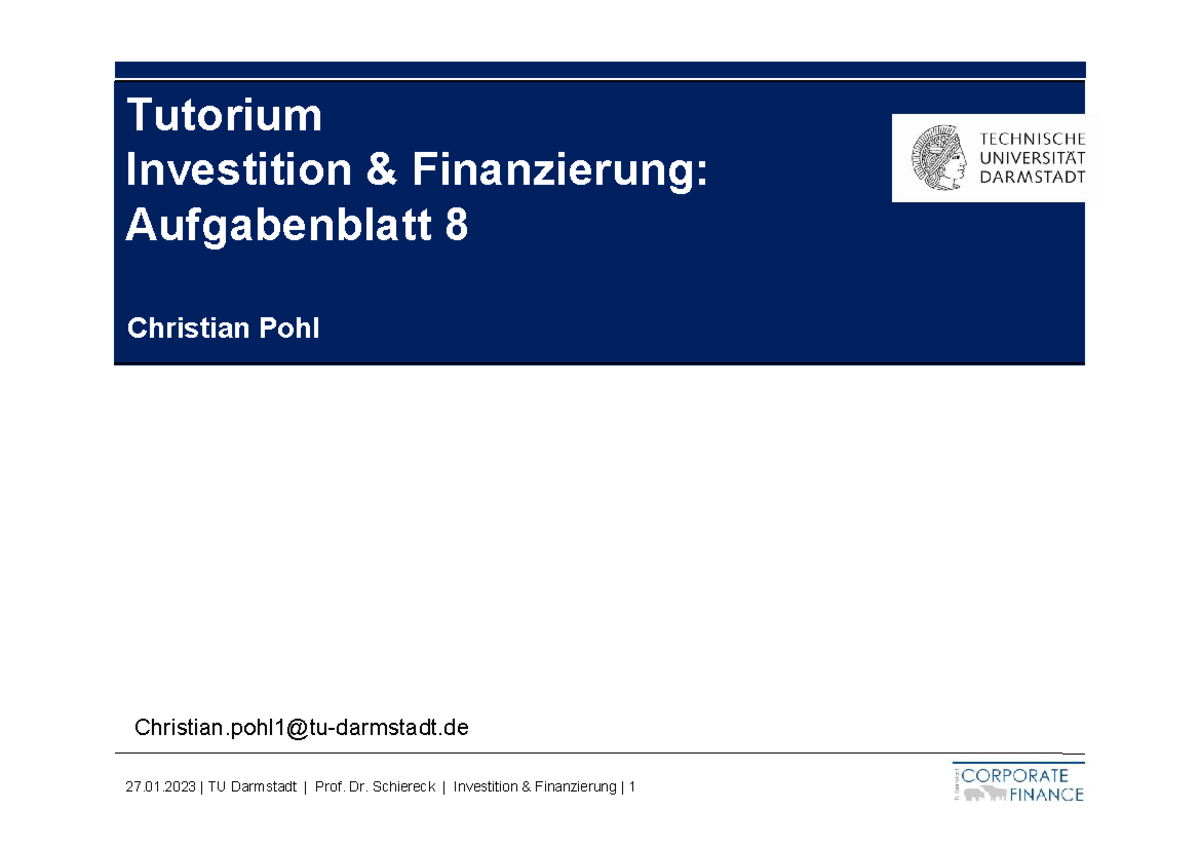 Tutorium
Investition & Finanzierung:
Aufgabenblatt 8

Christian Pohl

TECHNISCHE
UNIVERSITÄT
DARMSTADT

Christian.pohl1@tu-darmstadt.de

27.01.2023 | TU Darmstadt | Prof. Dr. Schiereck | Investition & Finanzierung | 1

CORPORATE
FINANCE